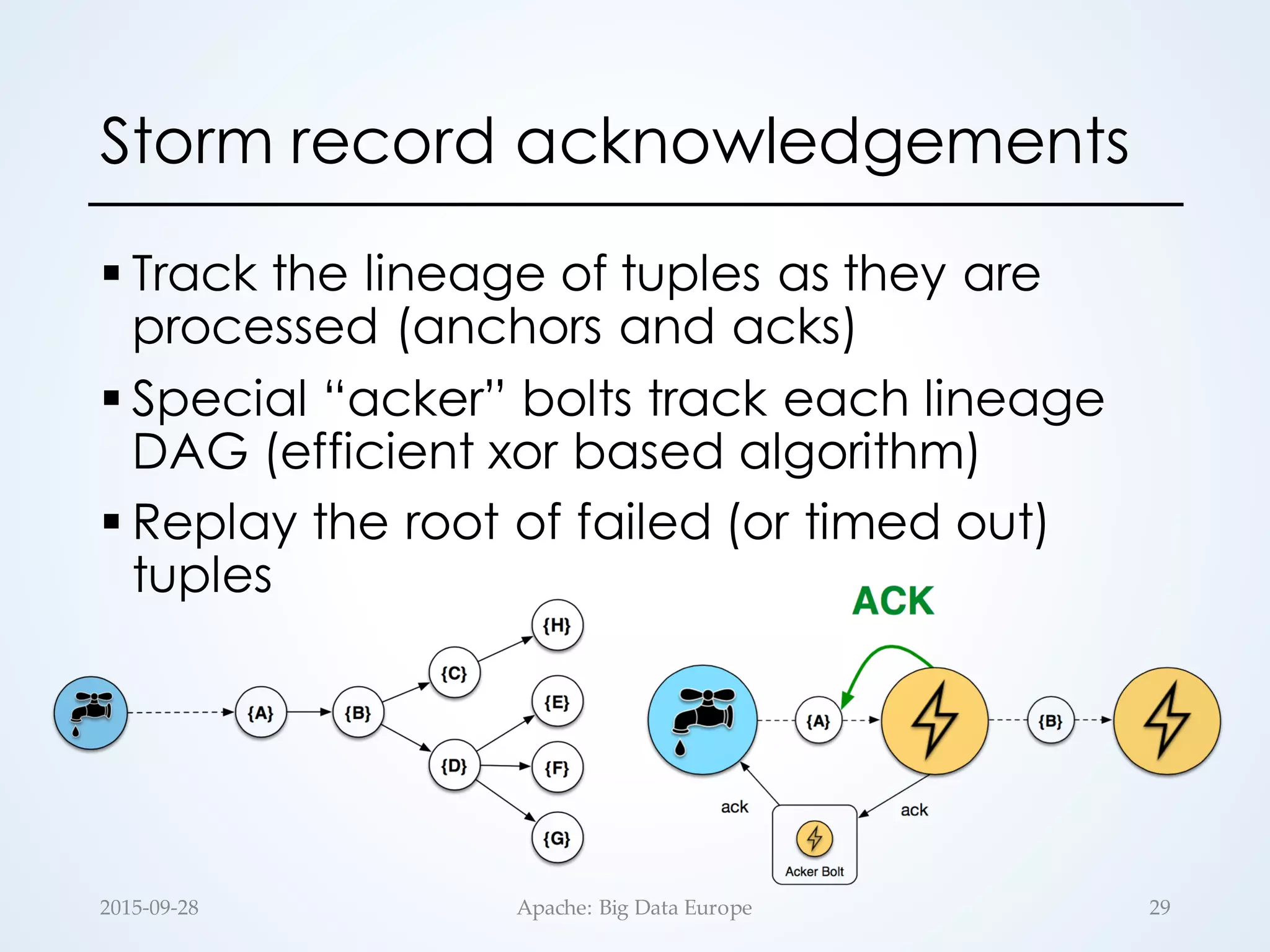 Storm record acknowledgements

▪ Track the lineage of tuples as they are processed (anchors and acks)

▪ Special “acker” bolts track each lineage DAG (efficient xor based algorithm)

▪ Replay the root of failed (or timed out) tuples

{A}
{B}
{C}
{D}
{H}
{E}
{F}
{G}

ACK
{A}
{B}
ack
ack
Acker Bolt

2015-09-28
Apache: Big Data Europe
29